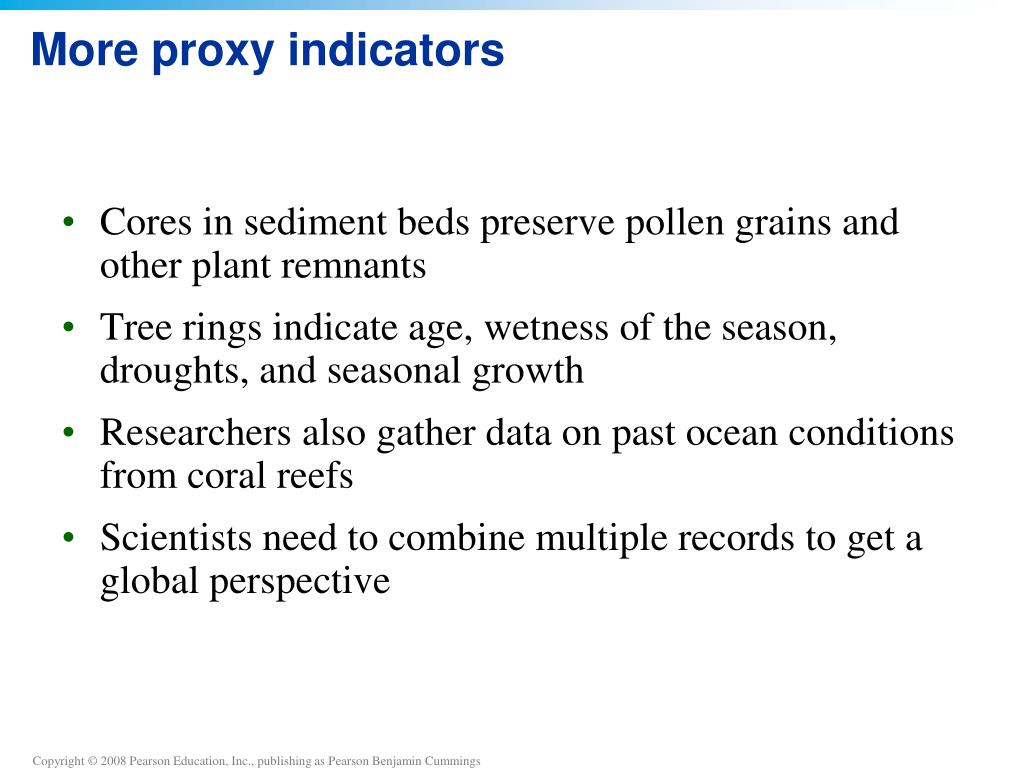 More proxy indicators

• Cores in sediment beds preserve pollen grains and other plant remnants
• Tree rings indicate age, wetness of the season, droughts, and seasonal growth
• Researchers also gather data on past ocean conditions from coral reefs
• Scientists need to combine multiple records to get a global perspective

Copyright © 2008 Pearson Education, Inc., publishing as Pearson Benjamin Cummings